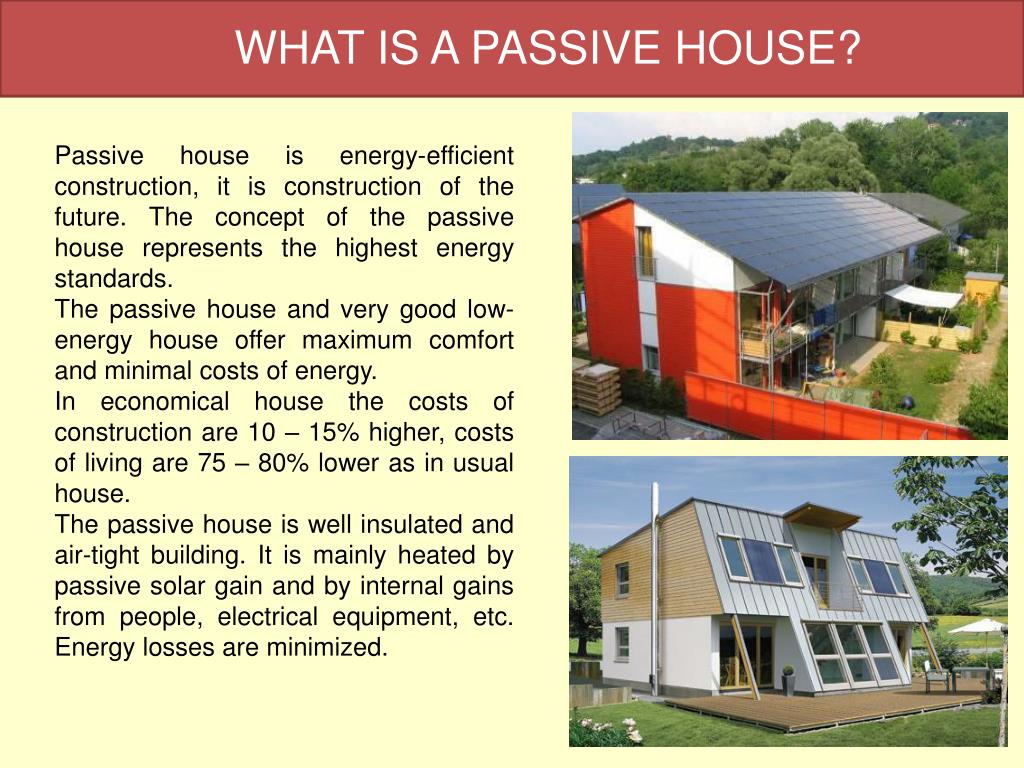 WHAT IS A PASSIVE HOUSE?

Passive house is energy-efficient construction, it is construction of the future. The concept of the passive house represents the highest energy standards.
The passive house and very good low-energy house offer maximum comfort and minimal costs of energy.
In economical house the costs of construction are 10 – 15% higher, costs of living are 75 – 80% lower as in usual house.
The passive house is well insulated and air-tight building. It is mainly heated by passive solar gain and by internal gains from people, electrical equipment, etc. Energy losses are minimized.